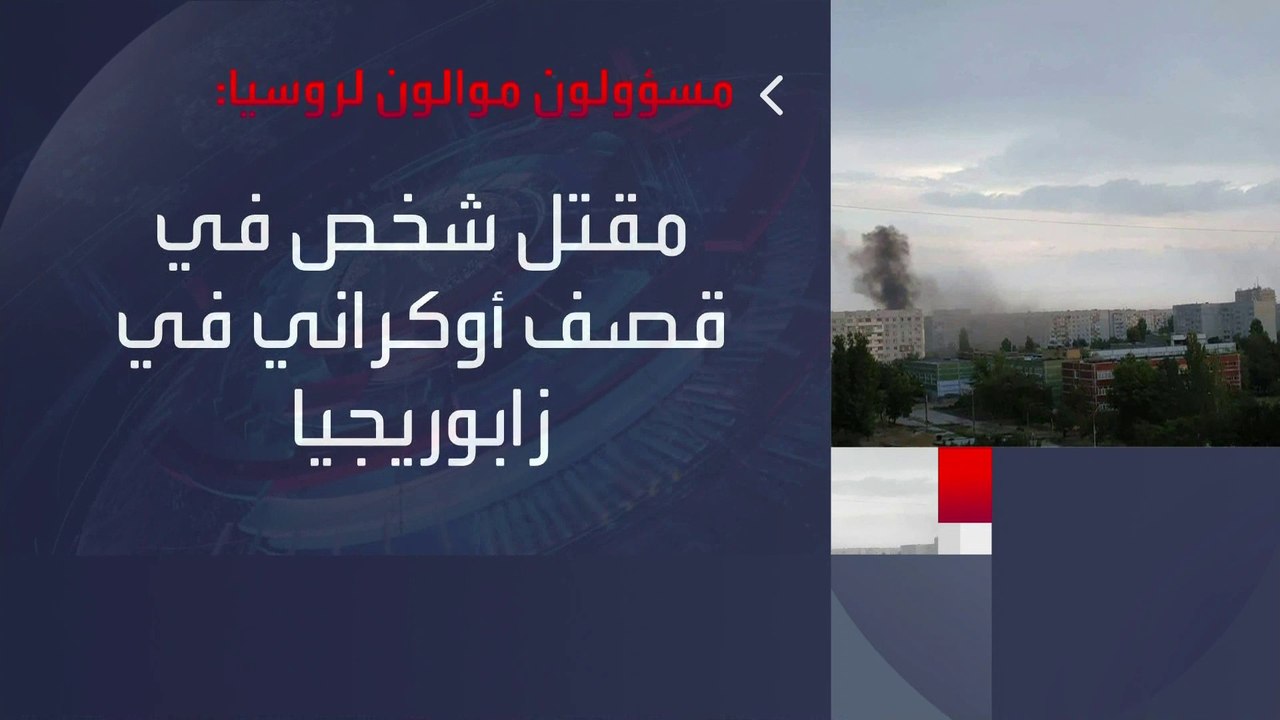 مسؤولون موالون لروسيا:

مقتل شخص في قصف أوكراني في زابوريجيا